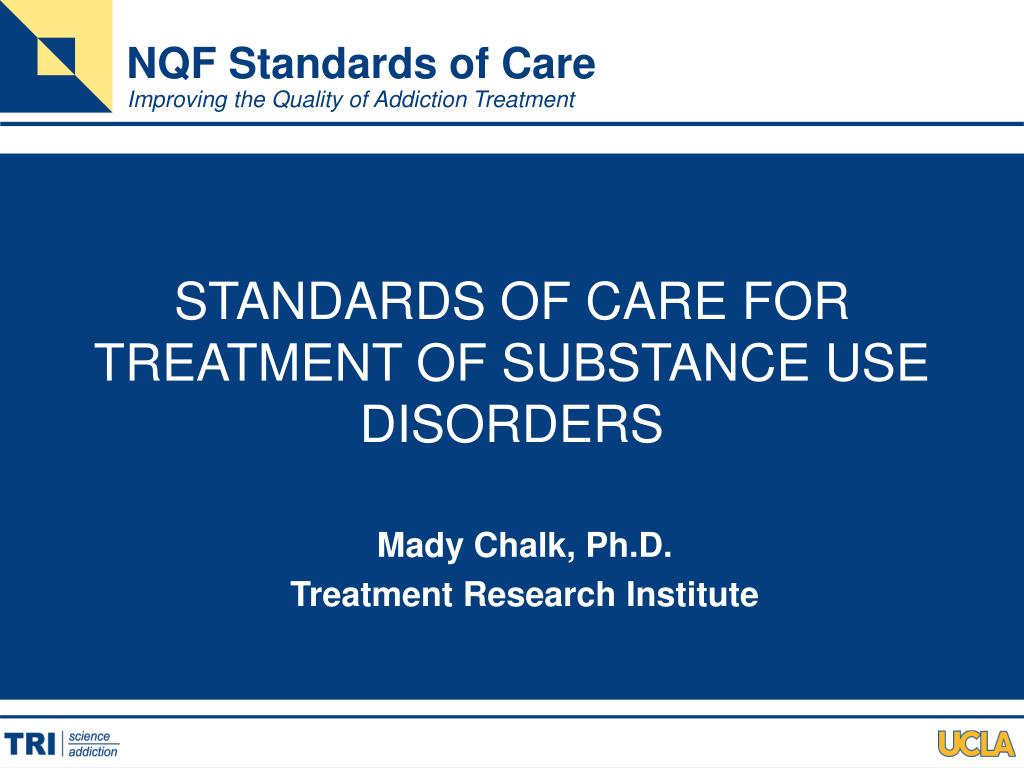 NQF Standards of Care
Improving the Quality of Addiction Treatment

STANDARDS OF CARE FOR TREATMENT OF SUBSTANCE USE DISORDERS

Mady Chalk, Ph.D.
Treatment Research Institute

TRI science addiction

UCLA